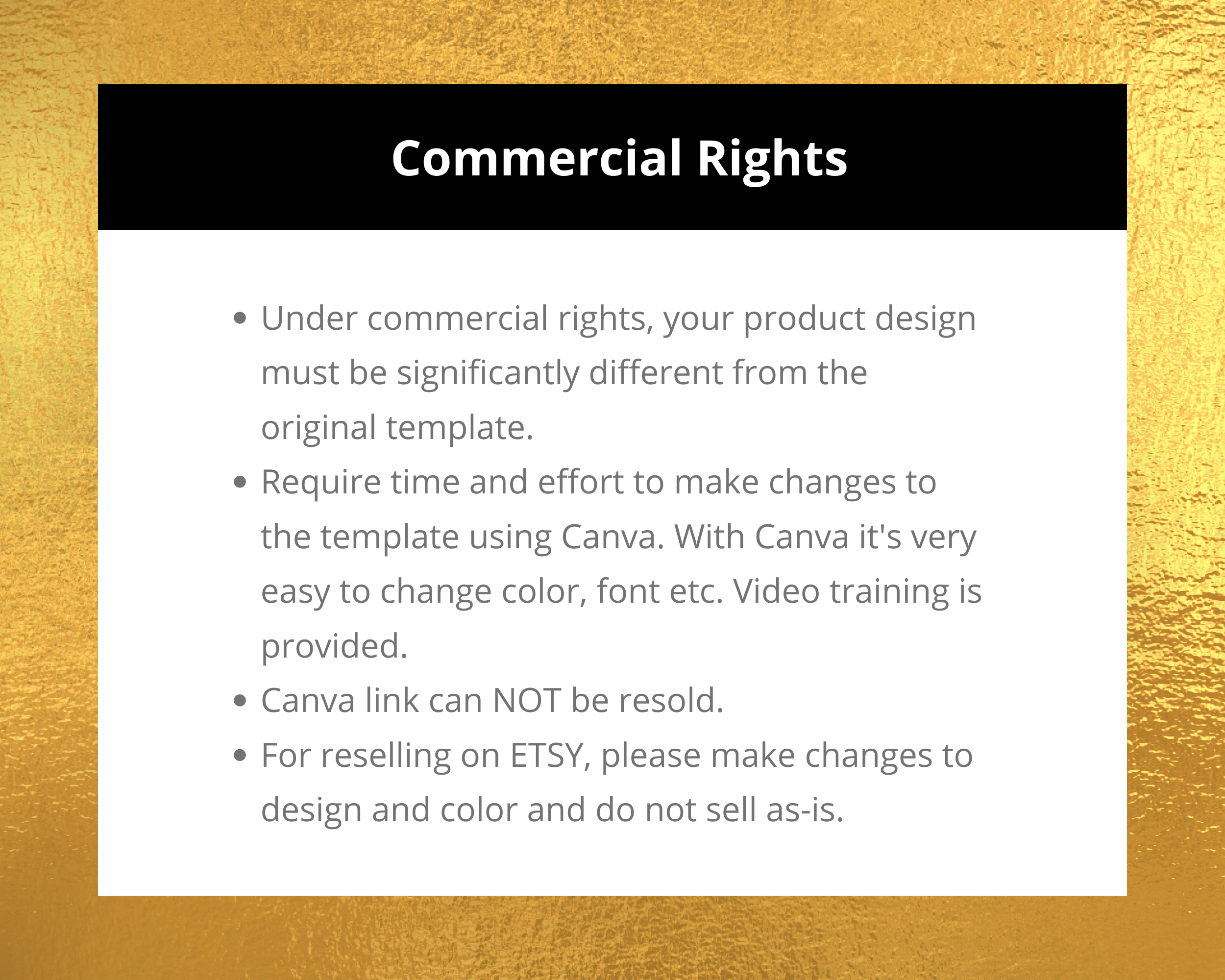 Commercial Rights

- Under commercial rights, your product design must be significantly different from the original template.
- Require time and effort to make changes to the template using Canva. With Canva it's very easy to change color, font etc. Video training is provided.
- Canva link can NOT be resold.
- For reselling on ETSY, please make changes to design and color and do not sell as-is.